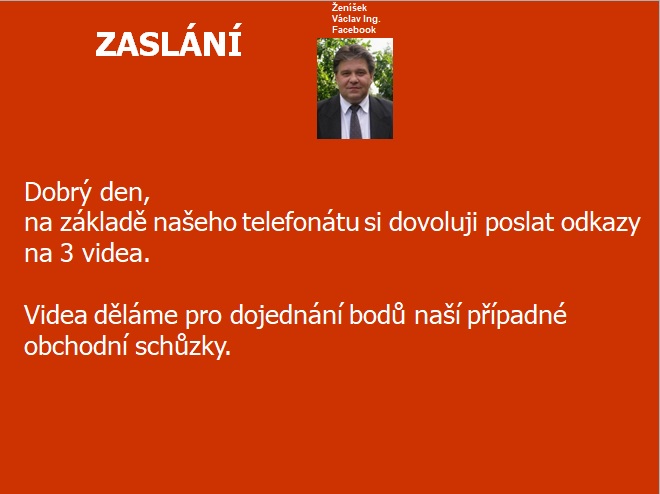 ZASLÁNÍ

Ženíšek
Václav Ing.
Facebook

Dobrý den,
na základě našeho telefonátu si dovoluji poslat odkazy na 3 videa.

Videa děláme pro dojednání bodů naší případné obchodní schůzky.